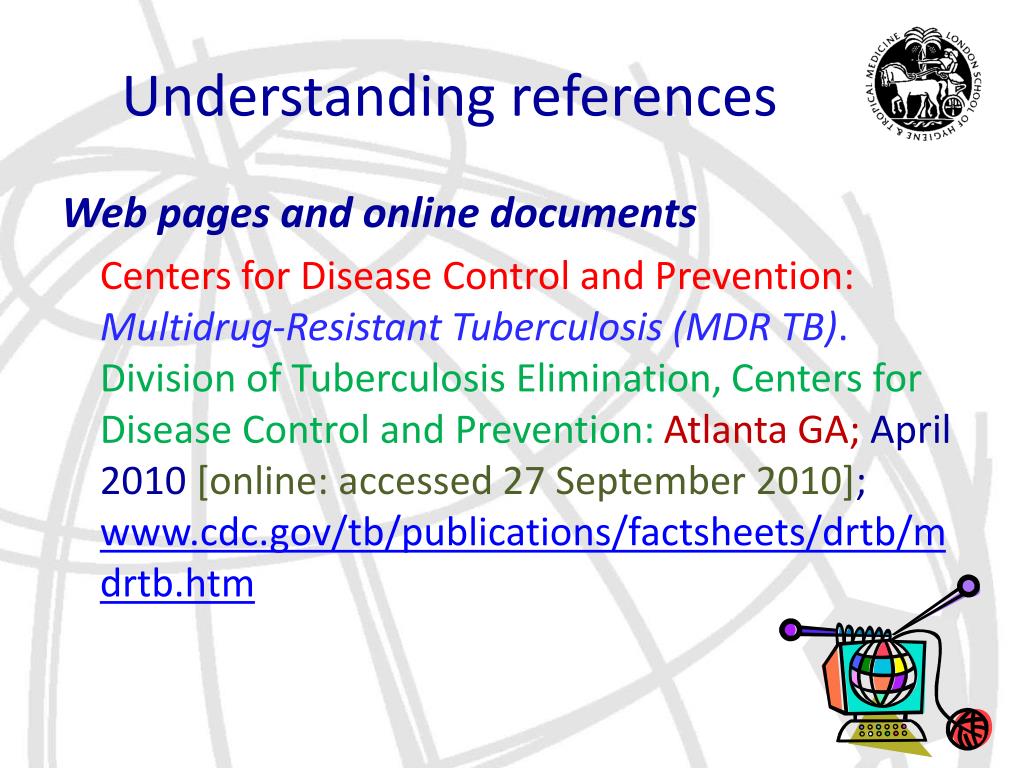 Understanding references

LONDON SCHOOL OF HYGIENE & TROPICAL MEDICINE

Web pages and online documents

Centers for Disease Control and Prevention: Multidrug-Resistant Tuberculosis (MDR TB). Division of Tuberculosis Elimination, Centers for Disease Control and Prevention: Atlanta GA; April 2010 [online: accessed 27 September 2010]; www.cdc.gov/tb/publications/factsheets/drtb/mdrtb.htm